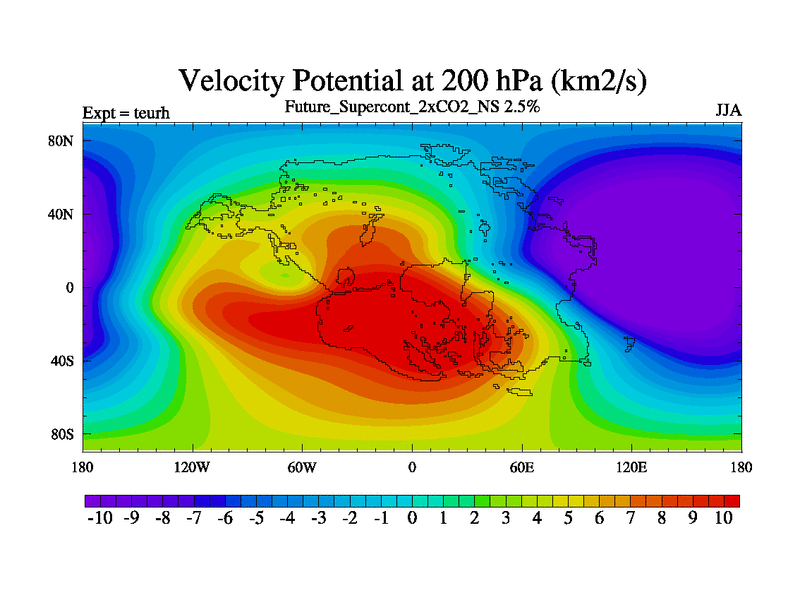 Velocity Potential at 200 hPa (km2/s)

Expt = teurh

Future_Supercont_2xCO2_NS 2.5%

JJA

80N
40N
0
40S
80S

180
120W
60W
0
60E
120E
180

-10 -9 -8 -7 -6 -5 -4 -3 -2 -1 0 1 2 3 4 5 6 7 8 9 10